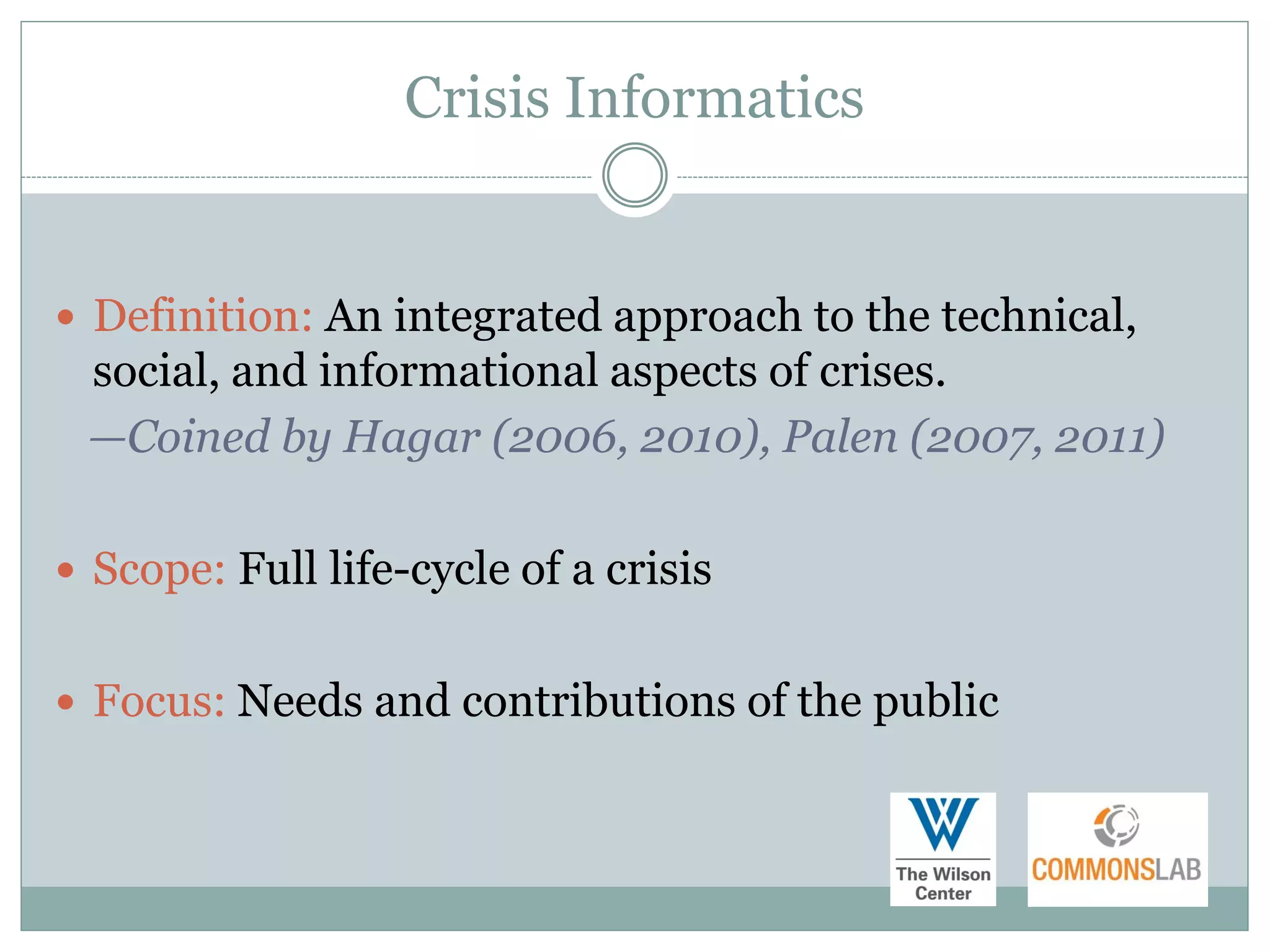 Crisis Informatics

• Definition: An integrated approach to the technical, social, and informational aspects of crises.

—Coined by Hagar (2006, 2010), Palen (2007, 2011)

• Scope: Full life-cycle of a crisis

• Focus: Needs and contributions of the public

The Wilson Center

COMMONSLAB